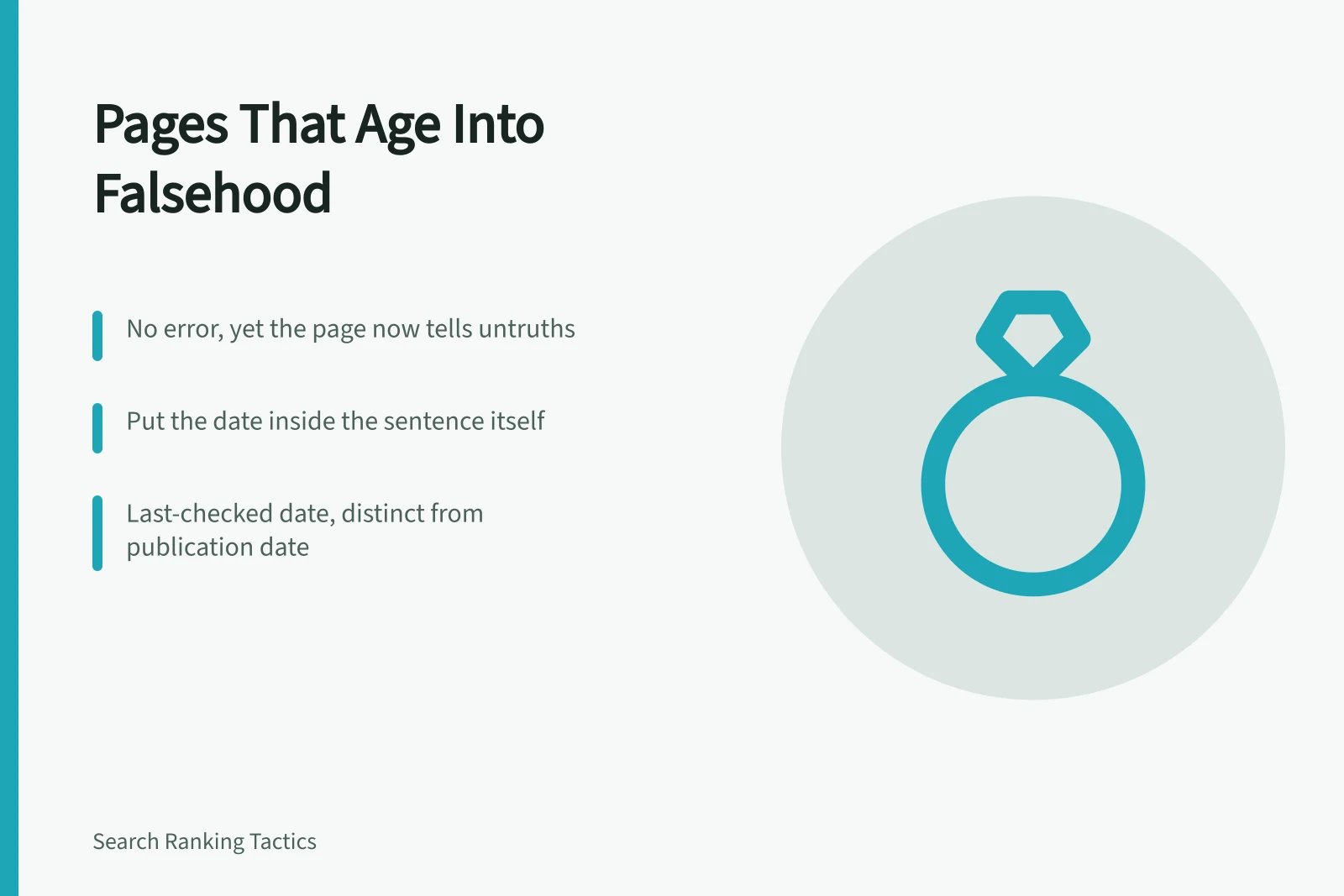 Pages That Age Into Falsehood

No error, yet the page now tells untruths

Put the date inside the sentence itself

Last-checked date, distinct from publication date

Search Ranking Tactics